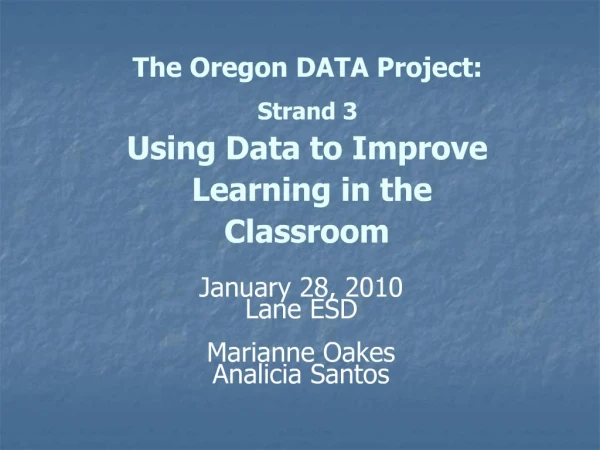 The Oregon DATA Project:

Strand 3

Using Data to Improve Learning in the Classroom

January 28, 2010
Lane ESD

Marianne Oakes
Analicia Santos